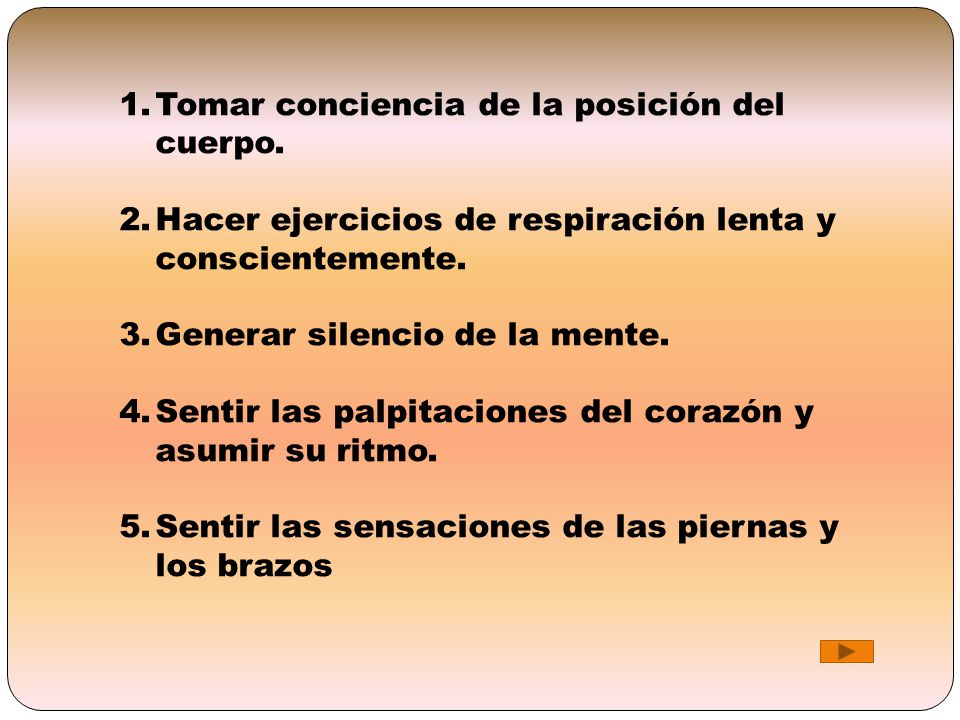 1. Tomar conciencia de la posición del cuerpo.

2. Hacer ejercicios de respiración lenta y conscientemente.

3. Generar silencio de la mente.

4. Sentir las palpitaciones del corazón y asumir su ritmo.

5. Sentir las sensaciones de las piernas y los brazos